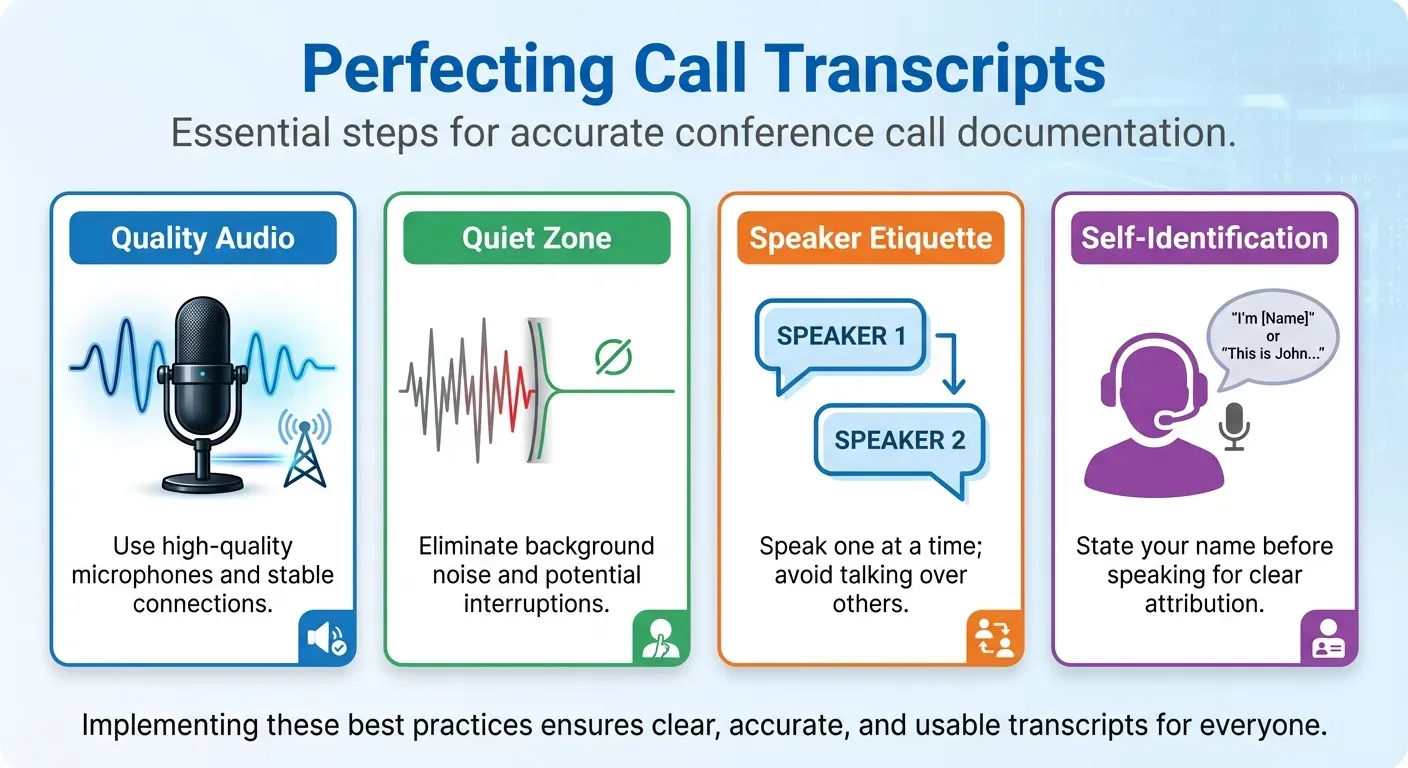 Perfecting Call Transcripts
Essential steps for accurate conference call documentation.

Quality Audio

Use high-quality microphones and stable connections.

Quiet Zone

Eliminate background noise and potential interruptions.

Speaker Etiquette

SPEAKER 1

SPEAKER 2

Speak one at a time; avoid talking over others.

Self-Identification

"I'm [Name]" or "This is John..."

State your name before speaking for clear attribution.

Implementing these best practices ensures clear, accurate, and usable transcripts for everyone.